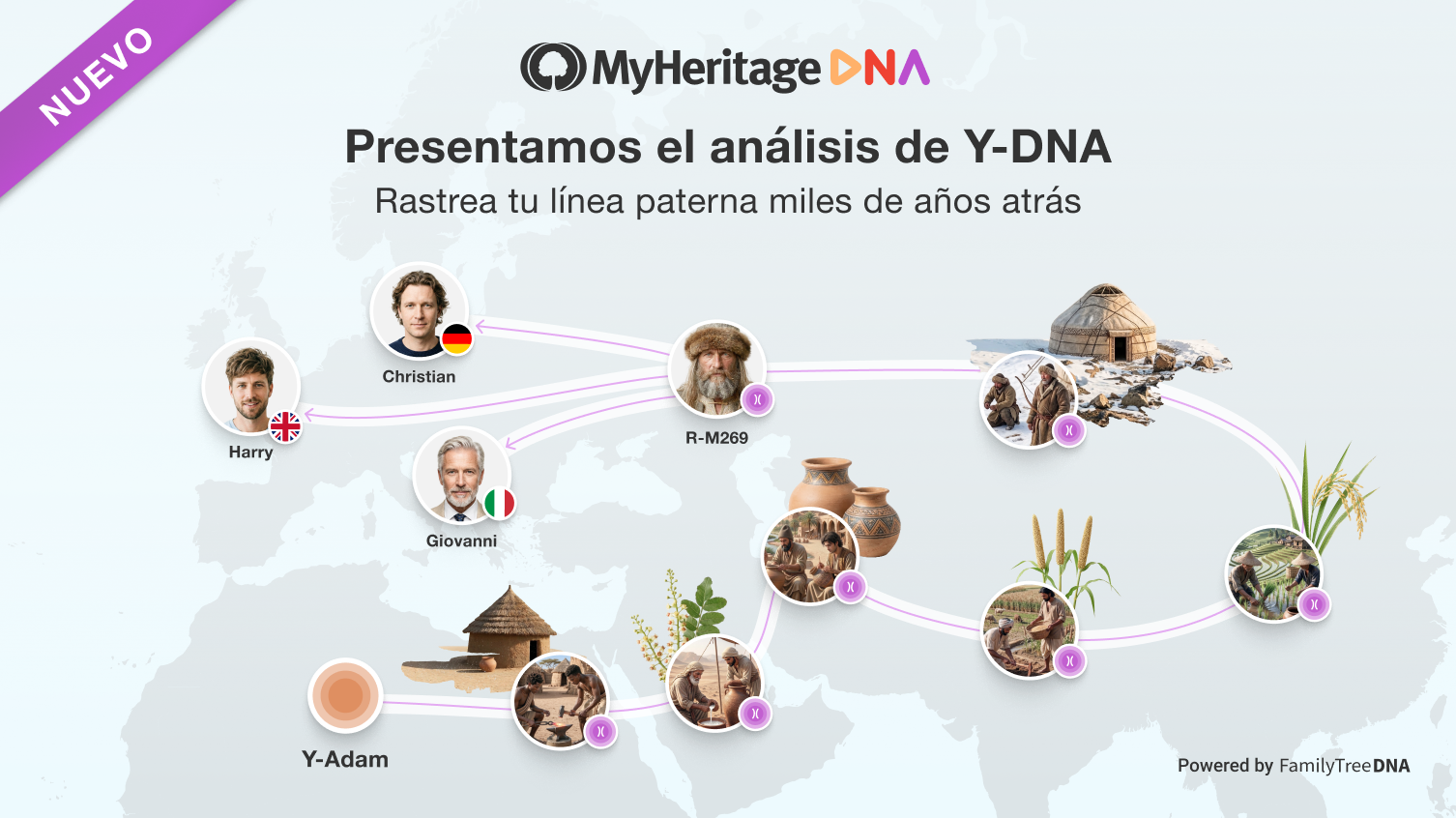 NUEVO

MyHeritage DNA

Presentamos el análisis de Y-DNA

Rastrea tu línea paterna miles de años atrás

Christian

Harry

R-M269

Giovanni

Y-Adam

Powered by FamilyTreeDNA